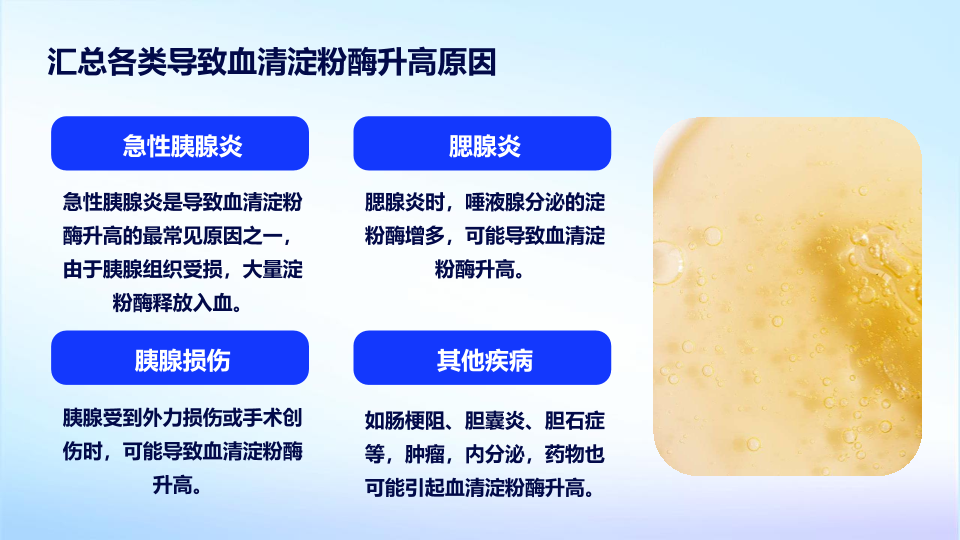 汇总各类导致血清淀粉酶升高原因

急性胰腺炎

急性胰腺炎是导致血清淀粉酶升高的最常见原因之一，由于胰腺组织受损，大量淀粉酶释放入血。

腮腺炎

腮腺炎时，唾液腺分泌的淀粉酶增多，可能导致血清淀粉酶升高。

胰腺损伤

胰腺受到外力损伤或手术创伤时，可能导致血清淀粉酶升高。

其他疾病

如肠梗阻、胆囊炎、胆石症等，肿瘤，内分泌，药物也可能引起血清淀粉酶升高。